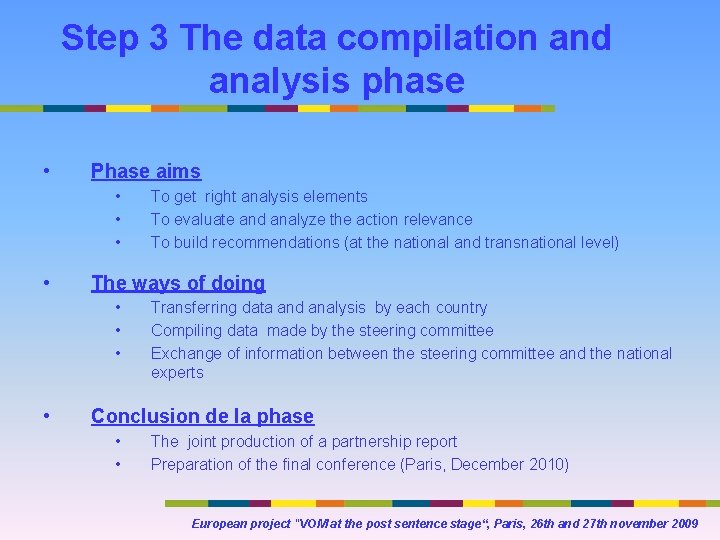 Step 3 The data compilation and analysis phase

• Phase aims
  • To get right analysis elements
  • To evaluate and analyze the action relevance
  • To build recommendations (at the national and transnational level)

• The ways of doing
  • Transferring data and analysis by each country
  • Compiling data made by the steering committee
  • Exchange of information between the steering committee and the national experts

• Conclusion de la phase
  • The joint production of a partnership report
  • Preparation of the final conference (Paris, December 2010)

European project "VOM at the post sentence stage", Paris, 26th and 27th november 2009